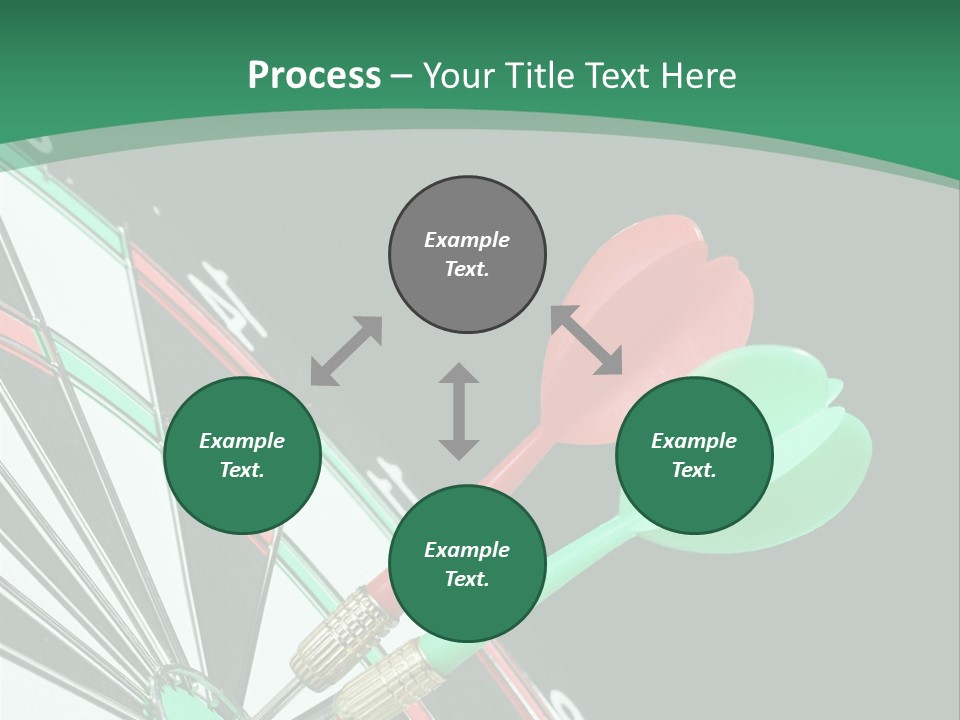 Process – Your Title Text Here

Example Text.

Example Text.

Example Text.

Example Text.